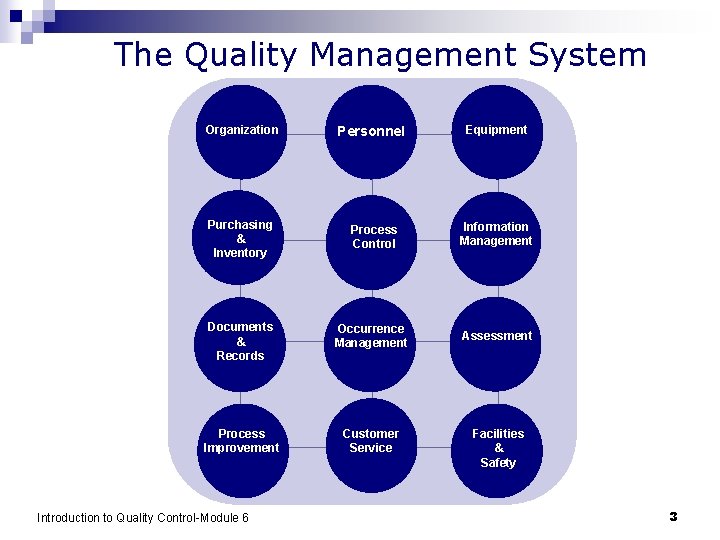 The Quality Management System

Organization

Personnel

Equipment

Purchasing & Inventory

Process Control

Information Management

Documents & Records

Occurrence Management

Assessment

Process Improvement

Customer Service

Facilities & Safety

Introduction to Quality Control-Module 6

3